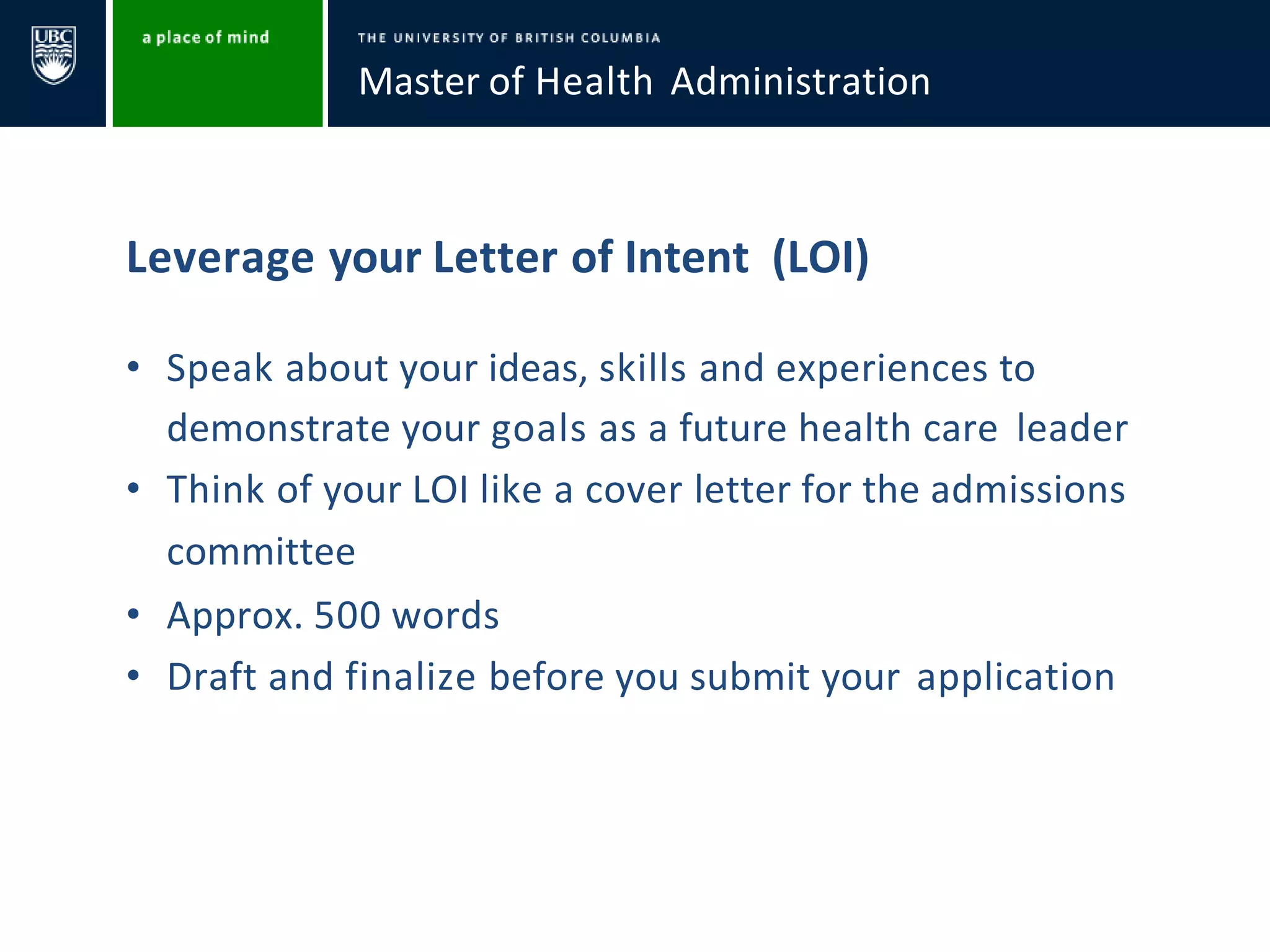 UBC

a place of mind

THE UNIVERSITY OF BRITISH COLUMBIA

Master of Health Administration

Leverage your Letter of Intent (LOI)

• Speak about your ideas, skills and experiences to demonstrate your goals as a future health care leader
• Think of your LOI like a cover letter for the admissions committee
• Approx. 500 words
• Draft and finalize before you submit your application